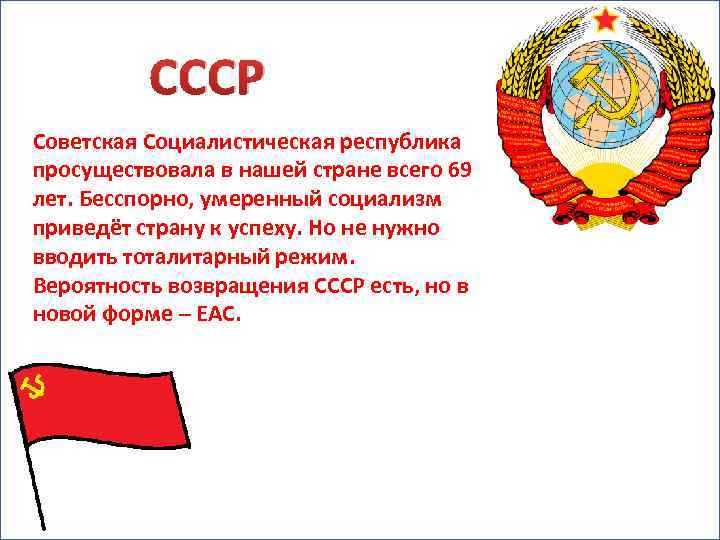 СССР

Советская Социалистическая республика просуществовала в нашей стране всего 69 лет. Бесспорно, умеренный социализм приведёт страну к успеху. Но не нужно вводить тоталитарный режим. Вероятность возвращения СССР есть, но в новой форме – ЕАС.